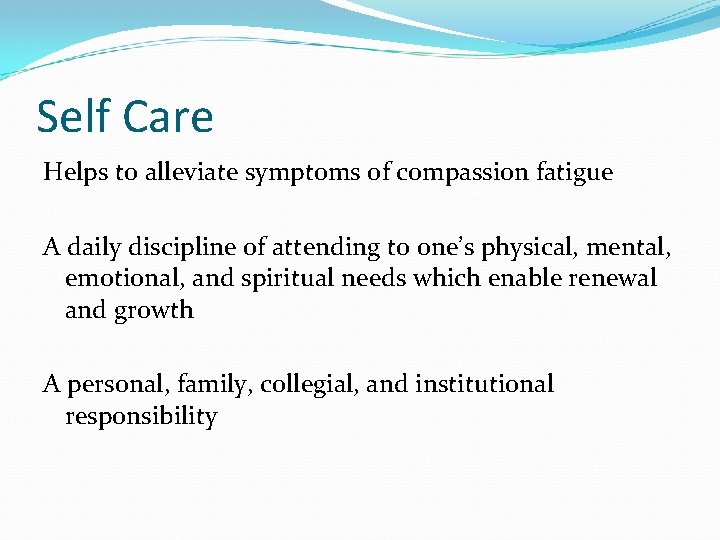 Self Care

Helps to alleviate symptoms of compassion fatigue

A daily discipline of attending to one's physical, mental, emotional, and spiritual needs which enable renewal and growth

A personal, family, collegial, and institutional responsibility